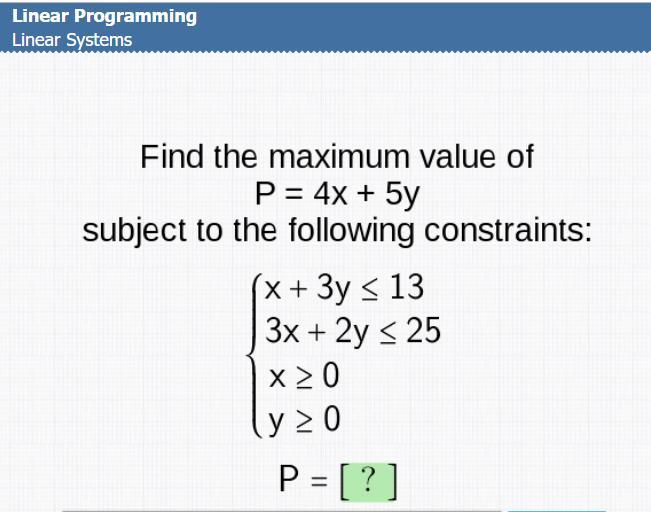 Linear Programming
Linear Systems

Find the maximum value of
$P = 4x + 5y$
subject to the following constraints:

$\begin{cases} x + 3y \leq 13 \\ 3x + 2y \leq 25 \\ x \geq 0 \\ y \geq 0 \end{cases}$

$P = [\ ?\ ]$